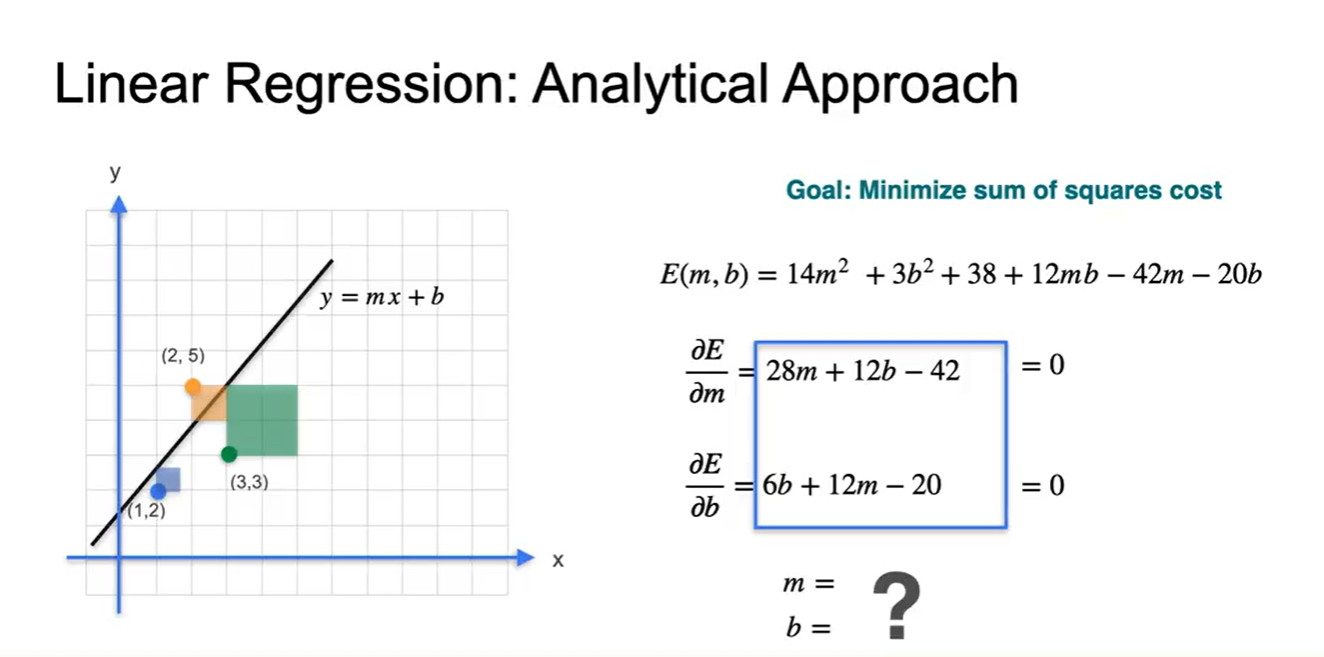 Linear Regression: Analytical Approach

y

$y = mx + b$

(2, 5)

(3,3)

(1,2)

x

Goal: Minimize sum of squares cost

$E(m, b) = 14m^2 + 3b^2 + 38 + 12mb - 42m - 20b$

$\frac{\partial E}{\partial m} = 28m + 12b - 42 = 0$

$\frac{\partial E}{\partial b} = 6b + 12m - 20 = 0$

$m =$

$b =$

?